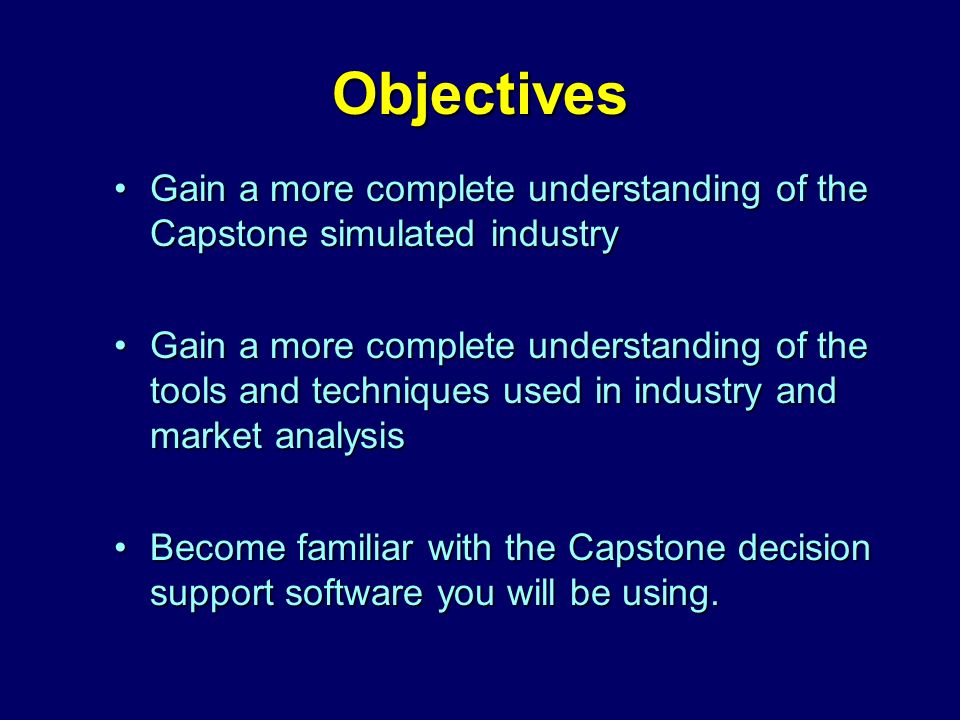 Objectives

• Gain a more complete understanding of the Capstone simulated industry

• Gain a more complete understanding of the tools and techniques used in industry and market analysis

• Become familiar with the Capstone decision support software you will be using.